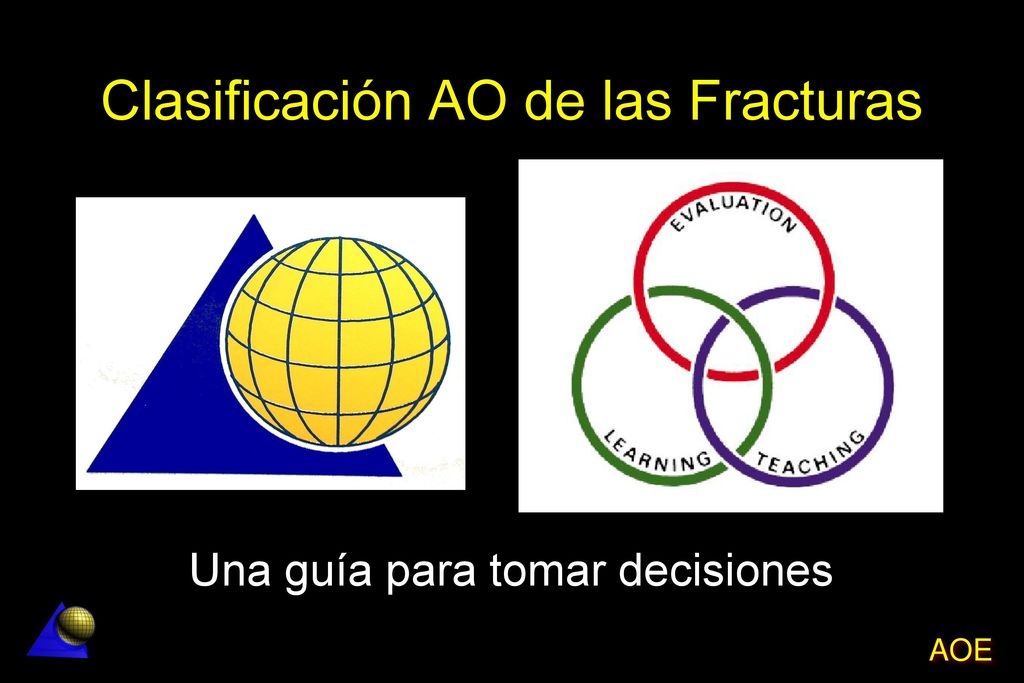 Clasificación AO de las Fracturas

EVALUATION

LEARNING

TEACHING

Una guía para tomar decisiones

AOE